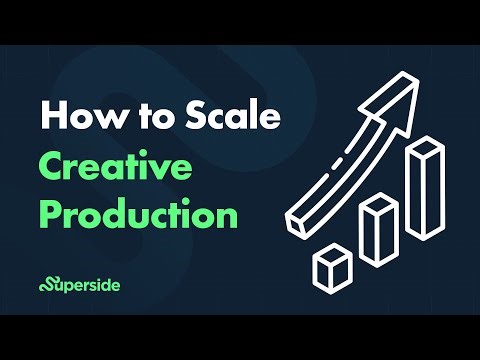 How to Scale
Creative
Production

Superside